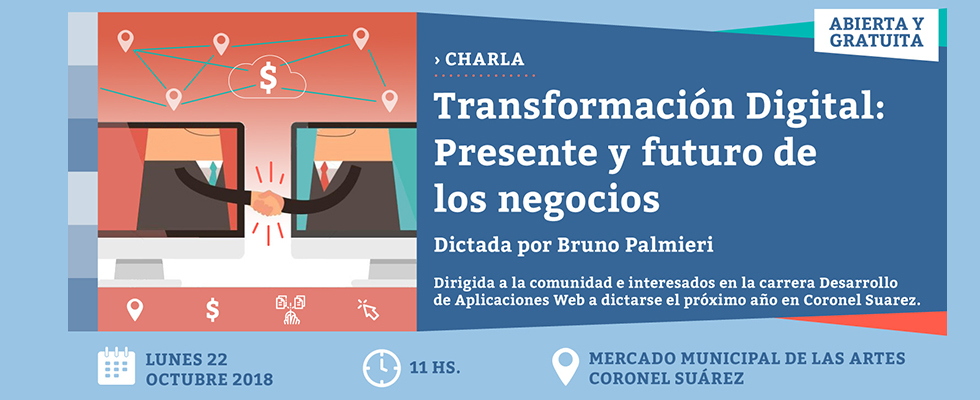 ABIERTA Y GRATUITA

› CHARLA

Transformación Digital: Presente y futuro de los negocios

Dictada por Bruno Palmieri

Dirigida a la comunidad e interesados en la carrera Desarrollo de Aplicaciones Web a dictarse el próximo año en Coronel Suarez.

LUNES 22 OCTUBRE 2018

11 HS.

MERCADO MUNICIPAL DE LAS ARTES CORONEL SUÁREZ